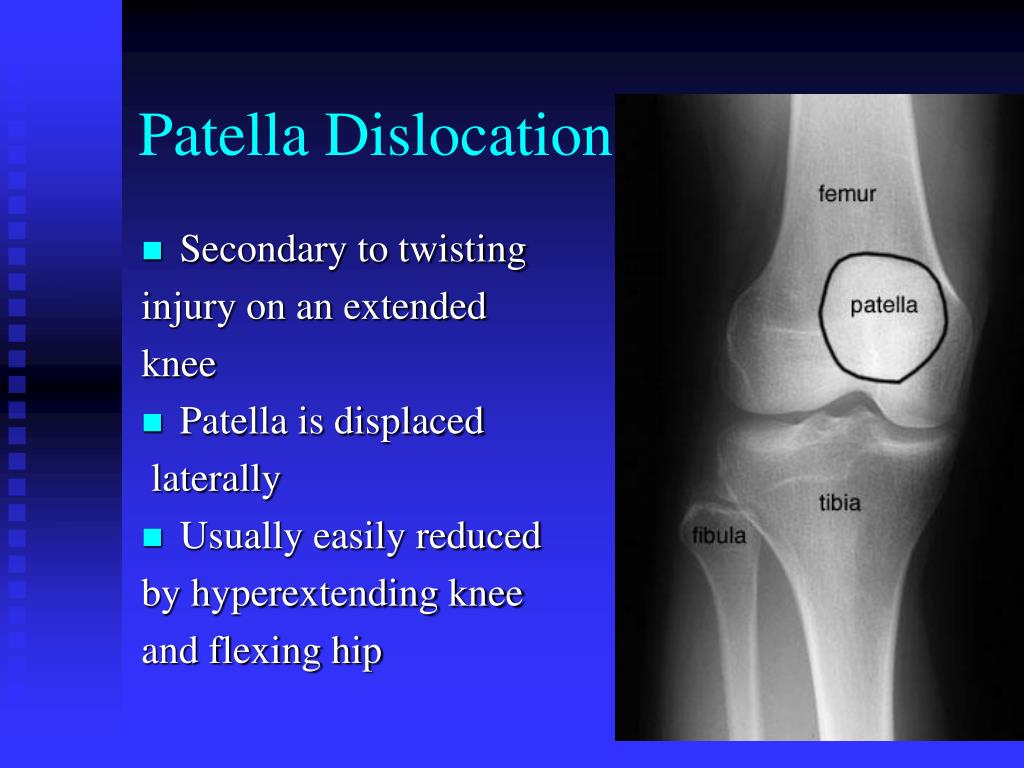 Patella Dislocation

- Secondary to twisting injury on an extended knee
- Patella is displaced laterally
- Usually easily reduced by hyperextending knee and flexing hip

femur
patella
tibia
fibula